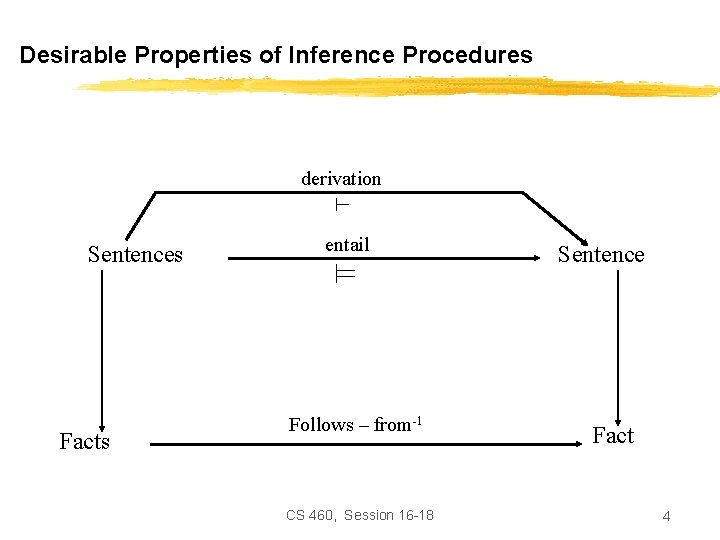 Desirable Properties of Inference Procedures

derivation

$\vdash$

Sentences

entail

$\models$

Sentence

Facts

Follows – from$^{-1}$

Fact

CS 460, Session 16-18

4